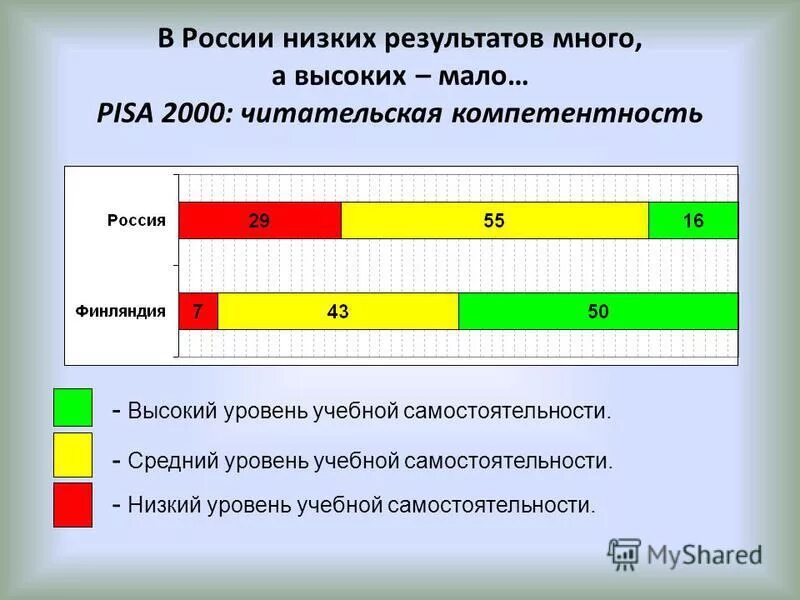 В России низких результатов много, а высоких – мало…
PISA 2000: читательская компетентность

Россия 29 55 16

Финляндия 7 43 50

- Высокий уровень учебной самостоятельности.

- Средний уровень учебной самостоятельности.

- Низкий уровень учебной самостоятельности.

MyShared